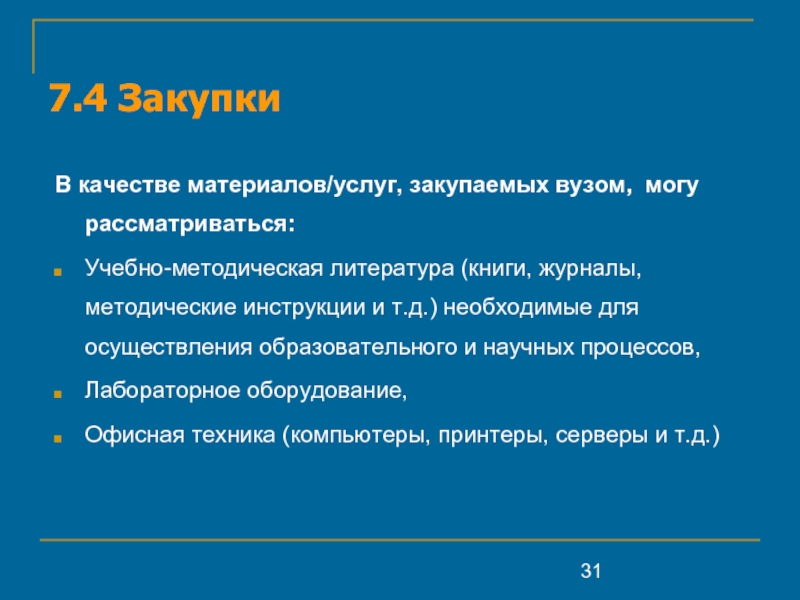 7.4 Закупки

В качестве материалов/услуг, закупаемых вузом, могу рассматриваться:

Учебно-методическая литература (книги, журналы, методические инструкции и т.д.) необходимые для осуществления образовательного и научных процессов,

Лабораторное оборудование,

Офисная техника (компьютеры, принтеры, серверы и т.д.)

31